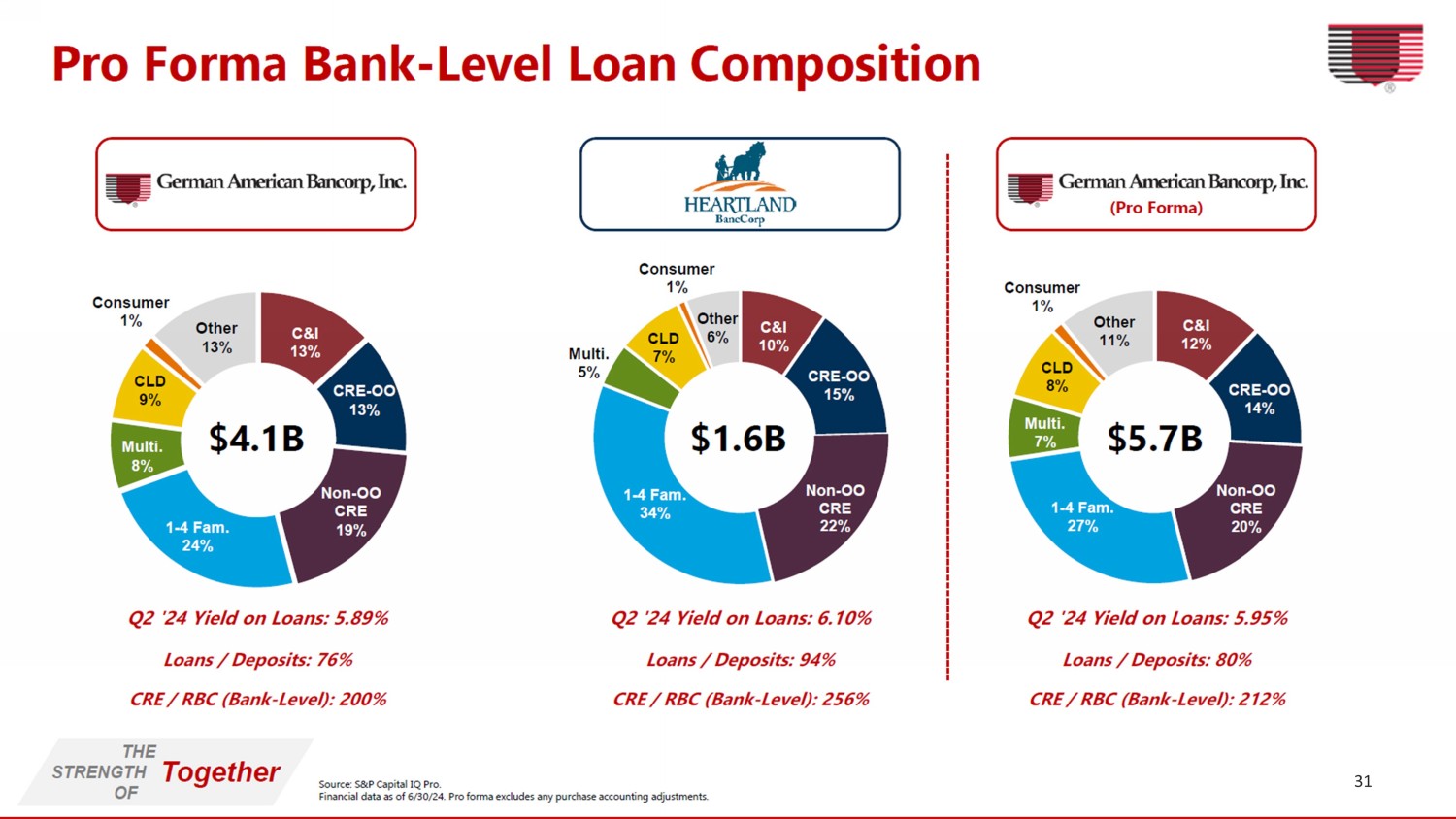 Pro Forma Bank-Level Loan Composition

German American Bancorp, Inc.

Consumer 1%
Other 13%
C&I 13%
CRE-OO 13%
Non-OO CRE 19%
1-4 Fam. 24%
Multi. 8%
CLD 9%
$4.1B

Q2 '24 Yield on Loans: 5.89%
Loans / Deposits: 76%
CRE / RBC (Bank-Level): 200%

HEARTLAND BancCorp

Consumer 1%
Other 6%
C&I 10%
CRE-OO 15%
Non-OO CRE 22%
1-4 Fam. 34%
Multi. 5%
CLD 7%
$1.6B

Q2 '24 Yield on Loans: 6.10%
Loans / Deposits: 94%
CRE / RBC (Bank-Level): 256%

German American Bancorp, Inc. (Pro Forma)

Consumer 1%
Other 11%
C&I 12%
CRE-OO 14%
Non-OO CRE 20%
1-4 Fam. 27%
Multi. 7%
CLD 8%
$5.7B

Q2 '24 Yield on Loans: 5.95%
Loans / Deposits: 80%
CRE / RBC (Bank-Level): 212%

THE STRENGTH OF Together

Source: S&P Capital IQ Pro.
Financial data as of 6/30/24. Pro forma excludes any purchase accounting adjustments.

31